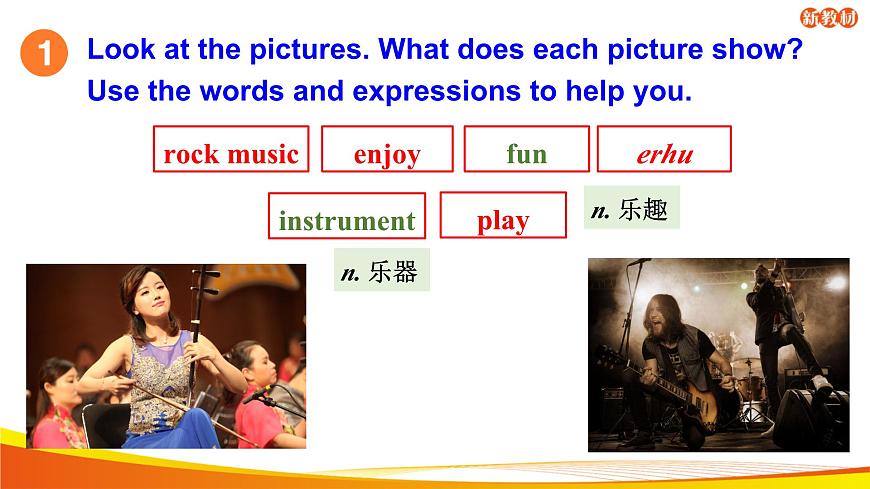 新教材

1 Look at the pictures. What does each picture show? Use the words and expressions to help you.

rock music
enjoy
fun
erhu

instrument
play
n. 乐趣

n. 乐器